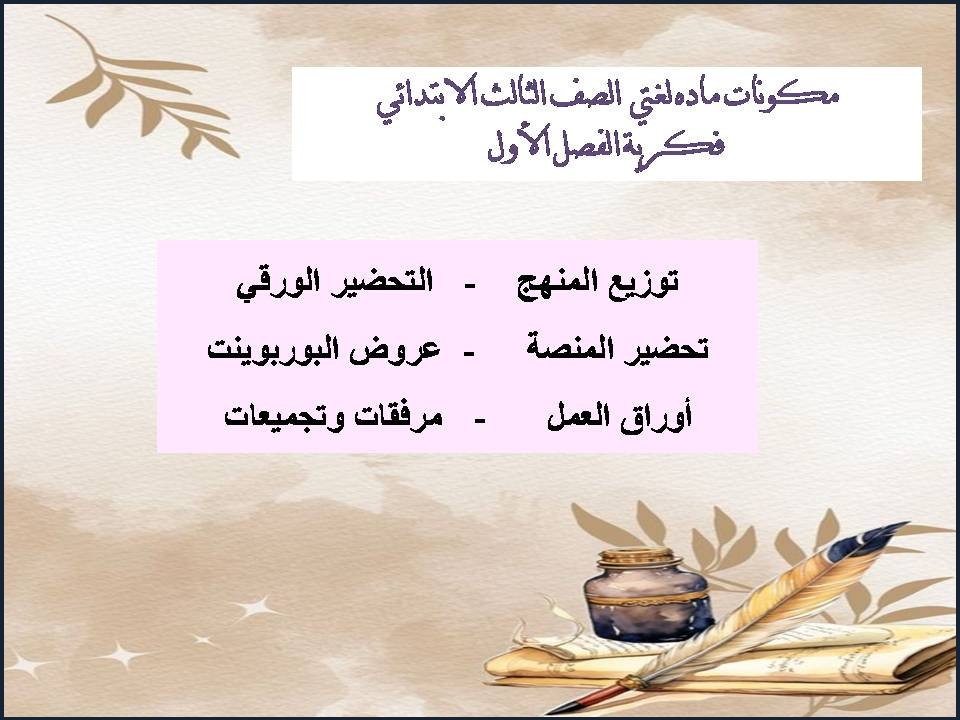 مكونات ماده لغتي الصف الثالث الابتدائي
فكرية الفصل الأول

توزيع المنهج - التحضير الورقي
تحضير المنصة - عروض البوربوينت
أوراق العمل - مرفقات وتجميعات